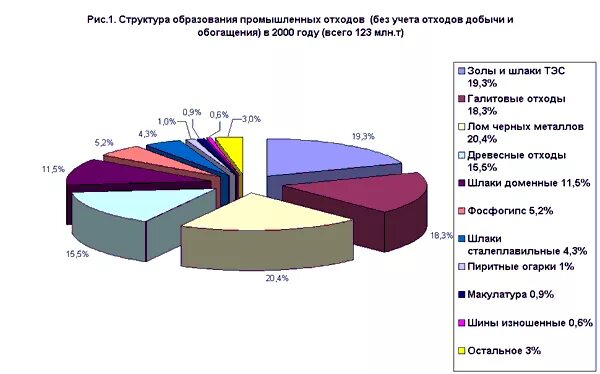 Рис.1. Структура образования промышленных отходов (без учета отходов добычи и обогащения) в 2000 году (всего 123 млн.т)

19,3%
18,3%
20,4%
15,5%
11,5%
5,2%
4,3%
1,0%
0,9%
0,6%
3,0%

Золы и шлаки ТЭС 19,3%
Галитовые отходы 18,3%
Лом черных металлов 20,4%
Древесные отходы 15,5%
Шлаки доменные 11,5%
Фосфогипс 5,2%
Шлаки сталеплавильные 4,3%
Пиритные огарки 1%
Макулатура 0,9%
Шины изношенные 0,6%
Остальное 3%